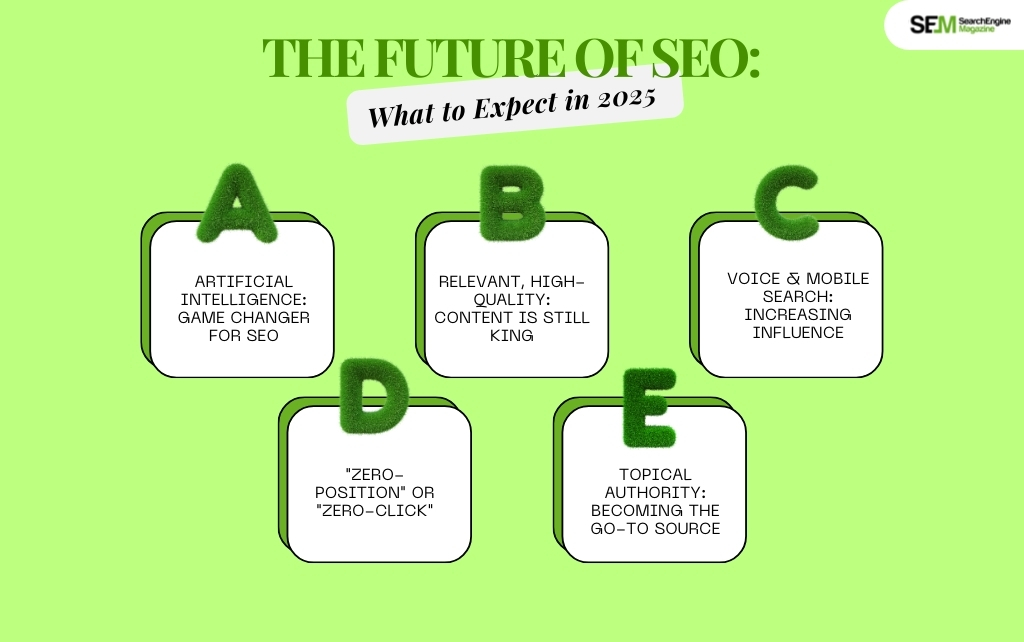 SEM SearchEngine Magazine

THE FUTURE OF SEO:

What to Expect in 2025

A

ARTIFICIAL INTELLIGENCE: GAME CHANGER FOR SEO

B

RELEVANT, HIGH-QUALITY: CONTENT IS STILL KING

C

VOICE & MOBILE SEARCH: INCREASING INFLUENCE

D

"ZERO-POSITION" OR "ZERO-CLICK"

E

TOPICAL AUTHORITY: BECOMING THE GO-TO SOURCE